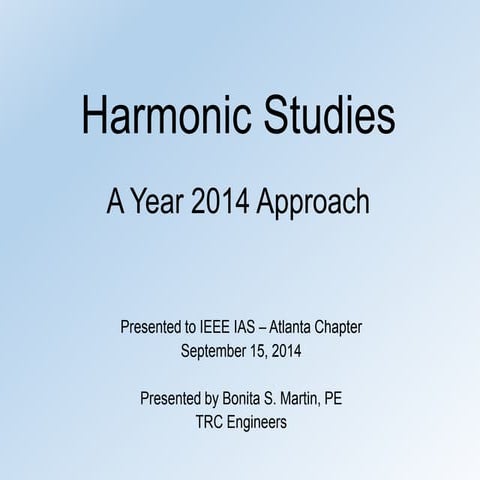 Harmonic Studies

A Year 2014 Approach

Presented to IEEE IAS – Atlanta Chapter
September 15, 2014

Presented by Bonita S. Martin, PE
TRC Engineers